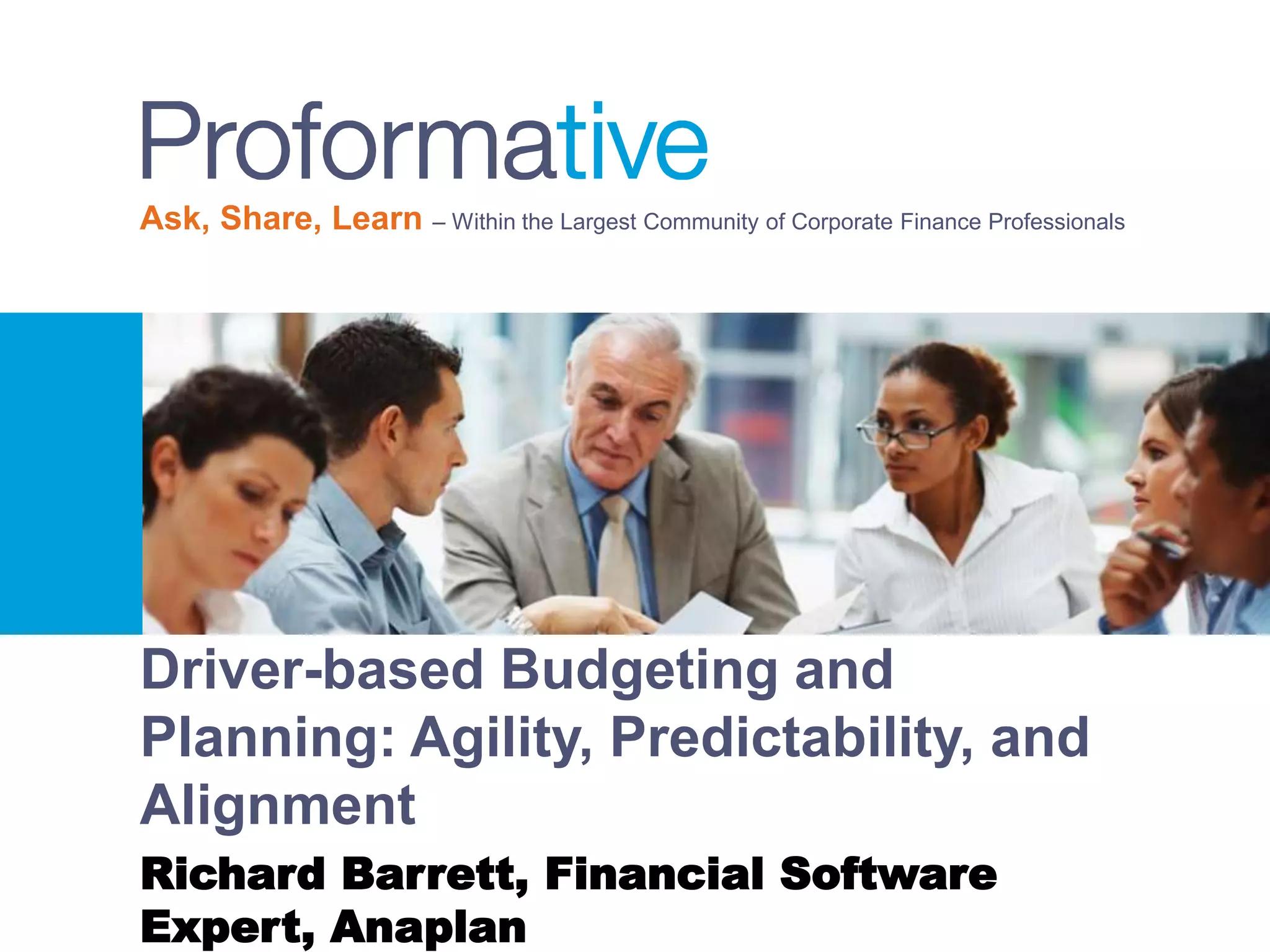 Proformative

Ask, Share, Learn – Within the Largest Community of Corporate Finance Professionals

Driver-based Budgeting and Planning: Agility, Predictability, and Alignment

Richard Barrett, Financial Software Expert, Anaplan